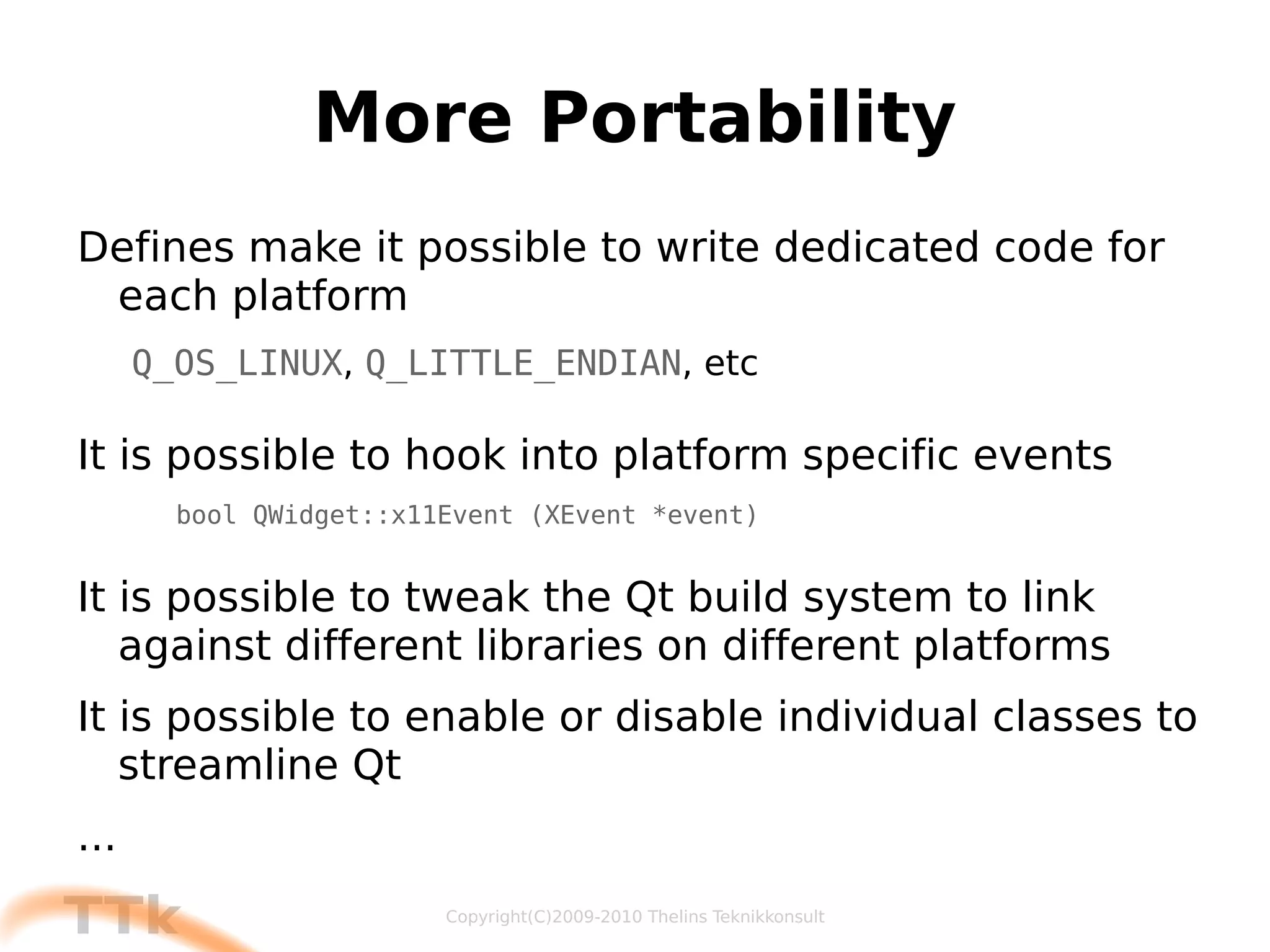 More Portability

Defines make it possible to write dedicated code for each platform

Q_OS_LINUX, Q_LITTLE_ENDIAN, etc

It is possible to hook into platform specific events

bool QWidget::x11Event (XEvent *event)

It is possible to tweak the Qt build system to link against different libraries on different platforms

It is possible to enable or disable individual classes to streamline Qt

...

TTk

Copyright(C)2009-2010 Thelins Teknikkonsult